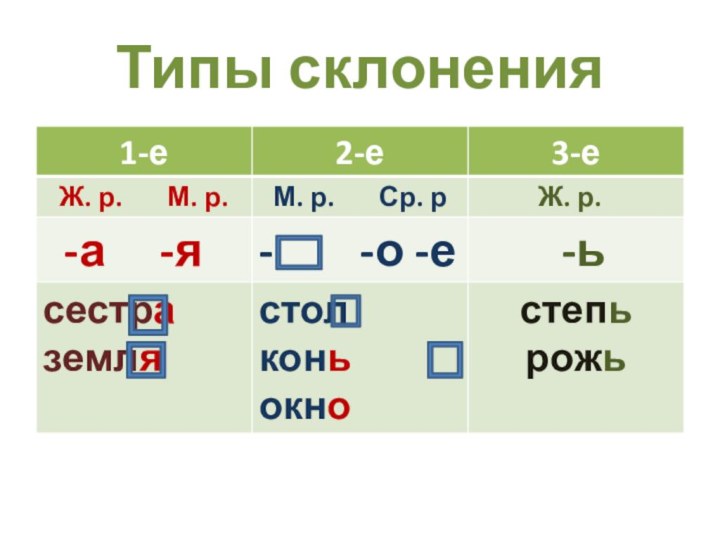 Типы склонения

| 1-е | 2-е | 3-е |
|---|---|---|
| Ж. р. М. р. | М. р. Ср. р | Ж. р. |
| -а -я | - -о -е | -ь |
| сестра земля | стол конь окно | степь рожь |